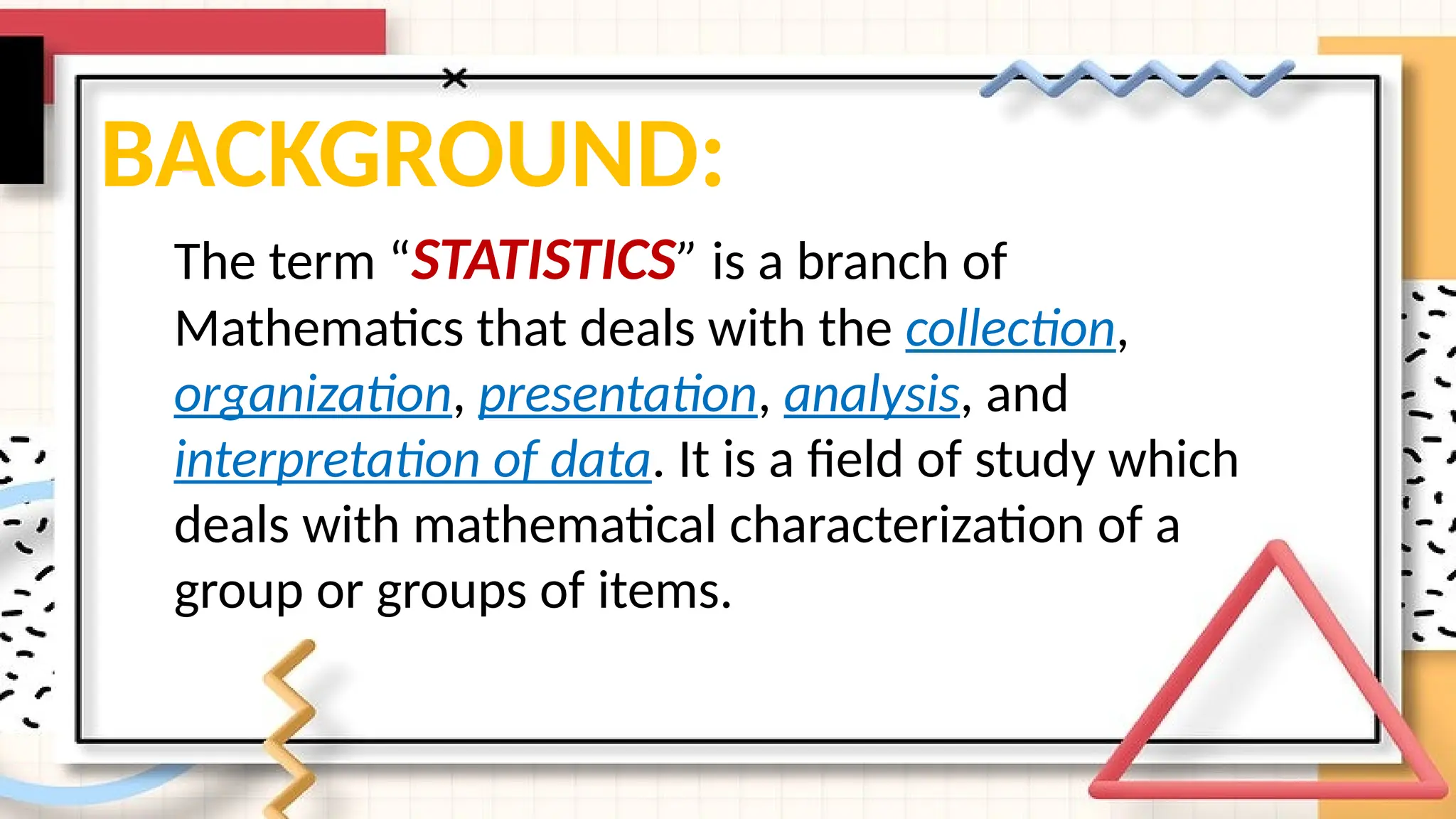 BACKGROUND:

The term “STATISTICS” is a branch of Mathematics that deals with the collection, organization, presentation, analysis, and interpretation of data. It is a field of study which deals with mathematical characterization of a group or groups of items.